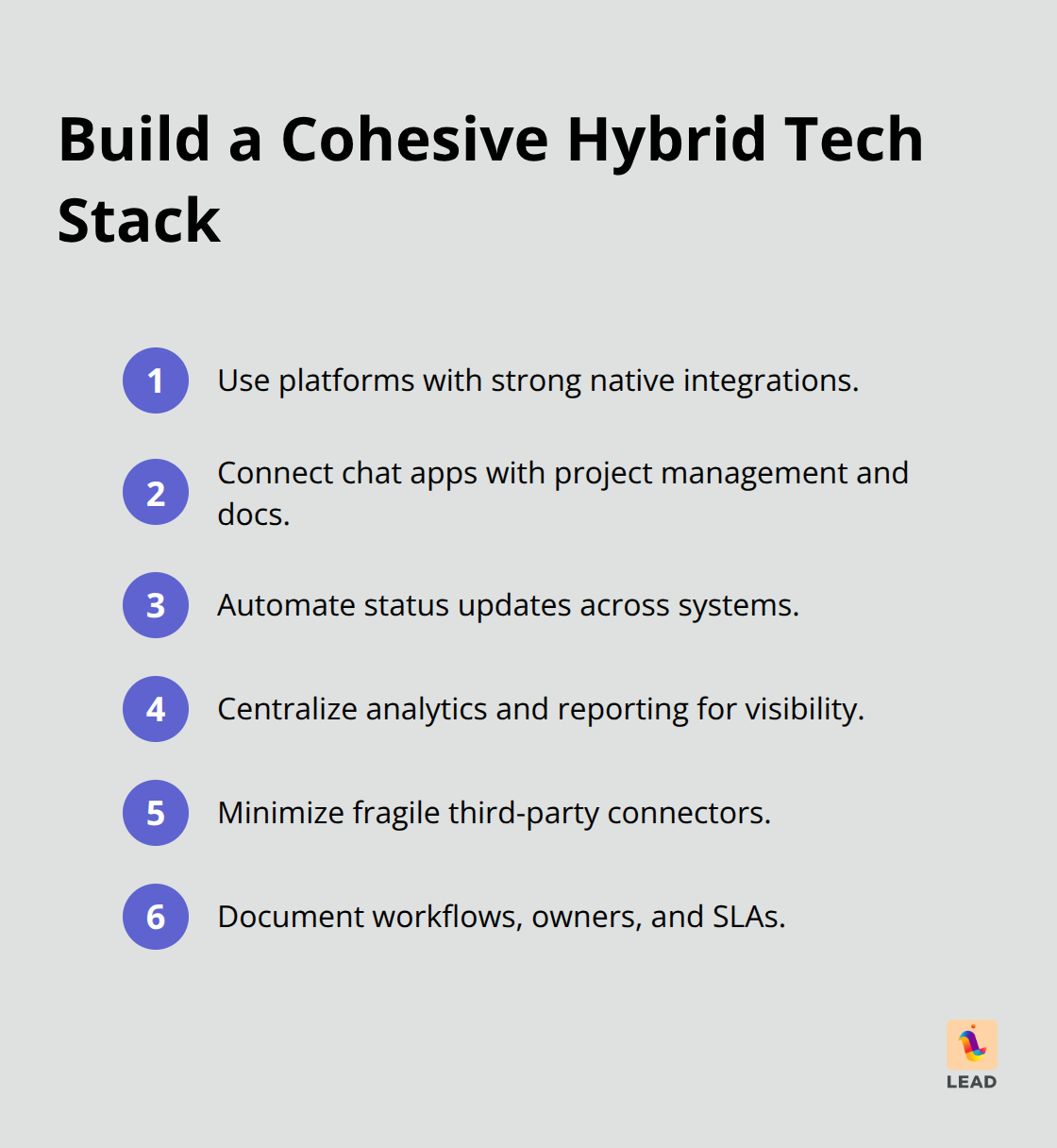 Build a Cohesive Hybrid Tech Stack

1 Use platforms with strong native integrations.

2 Connect chat apps with project management and docs.

3 Automate status updates across systems.

4 Centralize analytics and reporting for visibility.

5 Minimize fragile third-party connectors.

6 Document workflows, owners, and SLAs.

LEAD